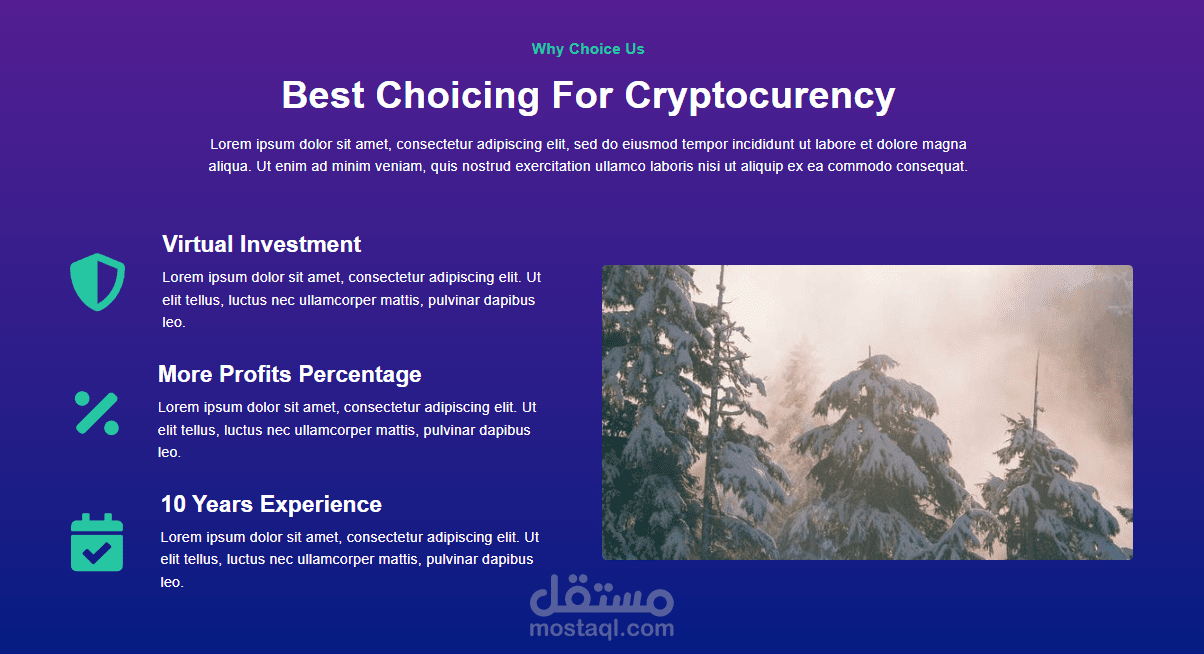 Why Choice Us

Best Choicing For Cryptocurency

Lorem ipsum dolor sit amet, consectetur adipiscing elit, sed do eiusmod tempor incididunt ut labore et dolore magna aliqua. Ut enim ad minim veniam, quis nostrud exercitation ullamco laboris nisi ut aliquip ex ea commodo consequat.

Virtual Investment

Lorem ipsum dolor sit amet, consectetur adipiscing elit. Ut elit tellus, luctus nec ullamcorper mattis, pulvinar dapibus leo.

More Profits Percentage

Lorem ipsum dolor sit amet, consectetur adipiscing elit. Ut elit tellus, luctus nec ullamcorper mattis, pulvinar dapibus leo.

10 Years Experience

Lorem ipsum dolor sit amet, consectetur adipiscing elit. Ut elit tellus, luctus nec ullamcorper mattis, pulvinar dapibus leo.

مستقل
mostaql.com